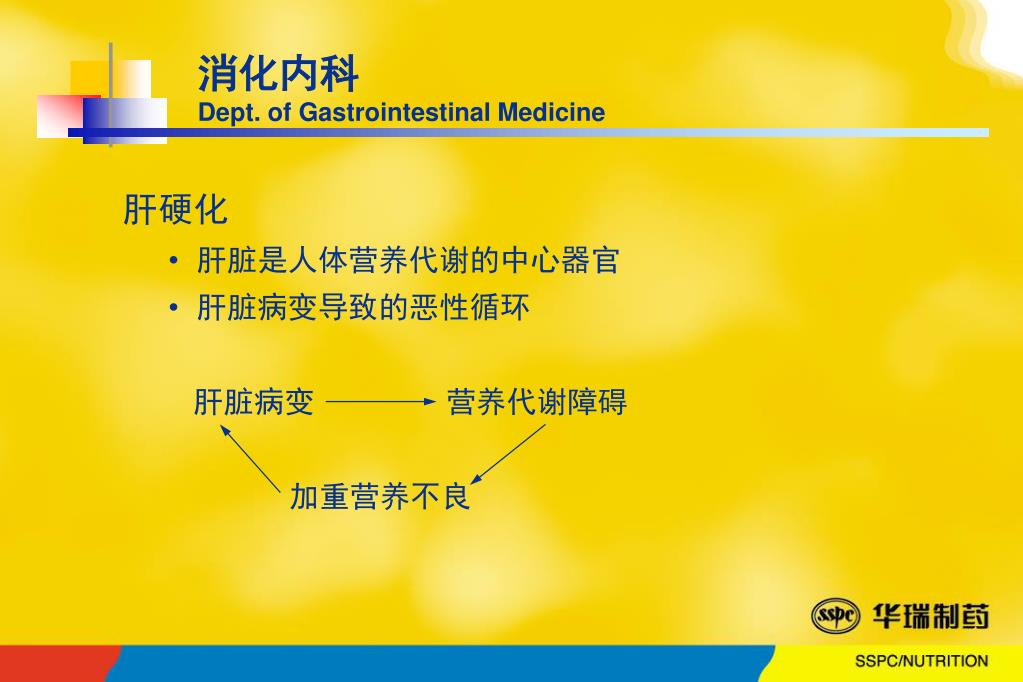 消化内科
Dept. of Gastrointestinal Medicine

肝硬化

• 肝脏是人体营养代谢的中心器官
• 肝脏病变导致的恶性循环

肝脏病变 营养代谢障碍

加重营养不良

sspc 华瑞制药

SSPC/NUTRITION